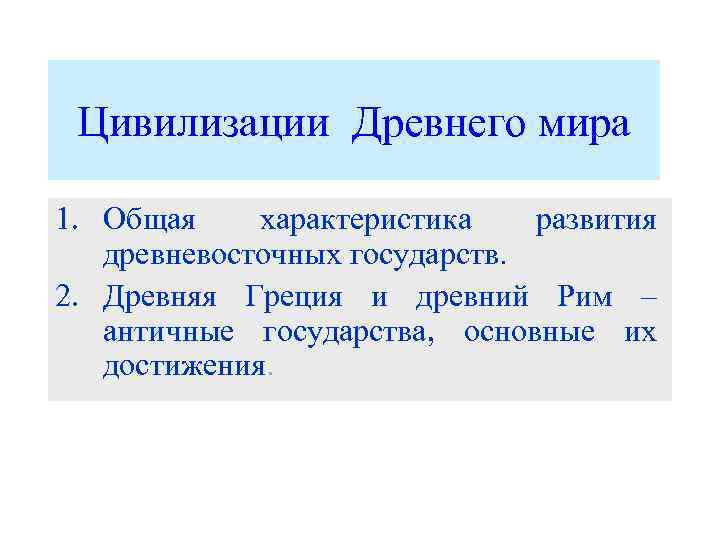 Цивилизации Древнего мира

1. Общая характеристика развития древневосточных государств.
2. Древняя Греция и древний Рим – античные государства, основные их достижения.